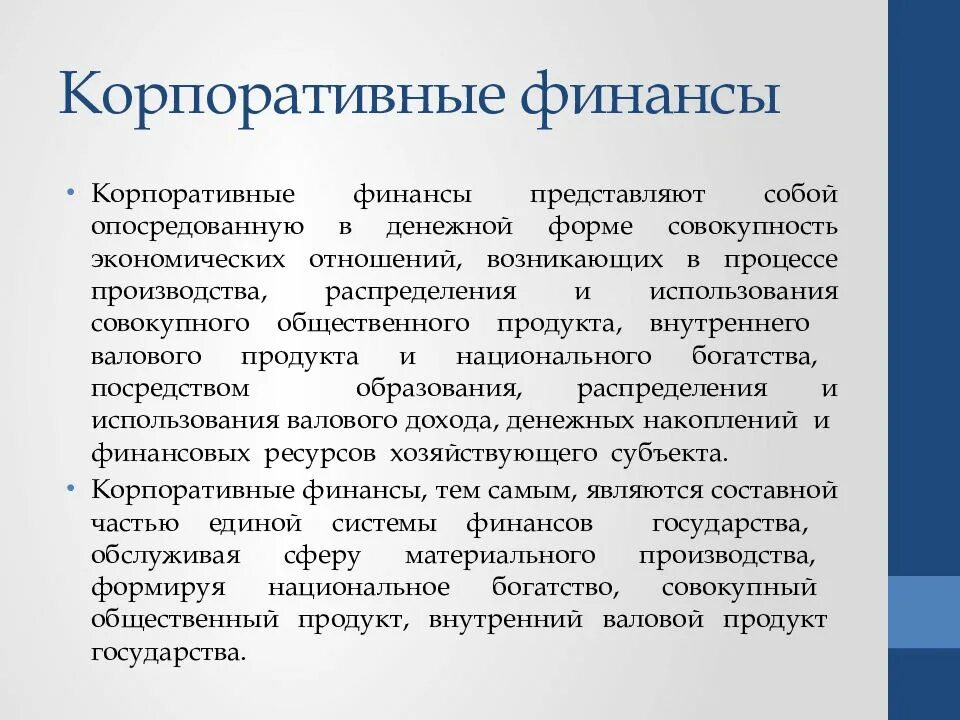 Корпоративные финансы

• Корпоративные финансы представляют собой опосредованную в денежной форме совокупность экономических отношений, возникающих в процессе производства, распределения и использования совокупного общественного продукта, внутреннего валового продукта и национального богатства, посредством образования, распределения и использования валового дохода, денежных накоплений и финансовых ресурсов хозяйствующего субъекта.

• Корпоративные финансы, тем самым, являются составной частью единой системы финансов государства, обслуживая сферу материального производства, формируя национальное богатство, совокупный общественный продукт, внутренний валовой продукт государства.